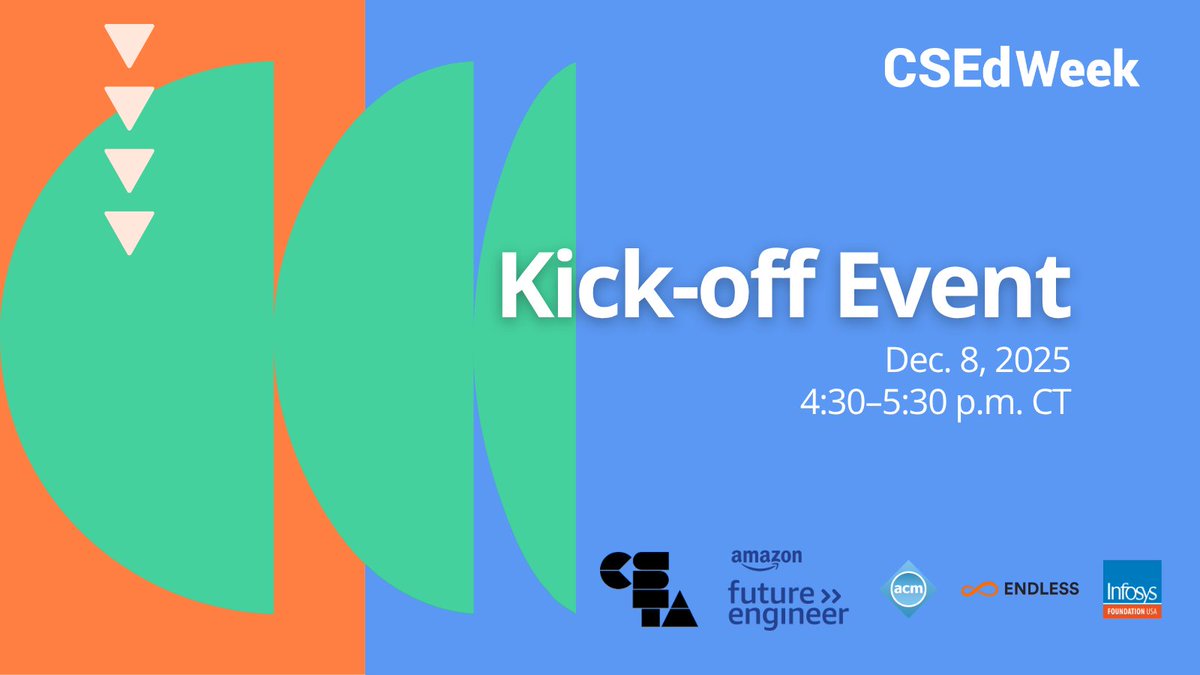 CSEdWeek

Kick-off Event

Dec. 8, 2025
4:30–5:30 p.m. CT

CSTA

amazon
future engineer

acm

ENDLESS

Infosys
FOUNDATION USA